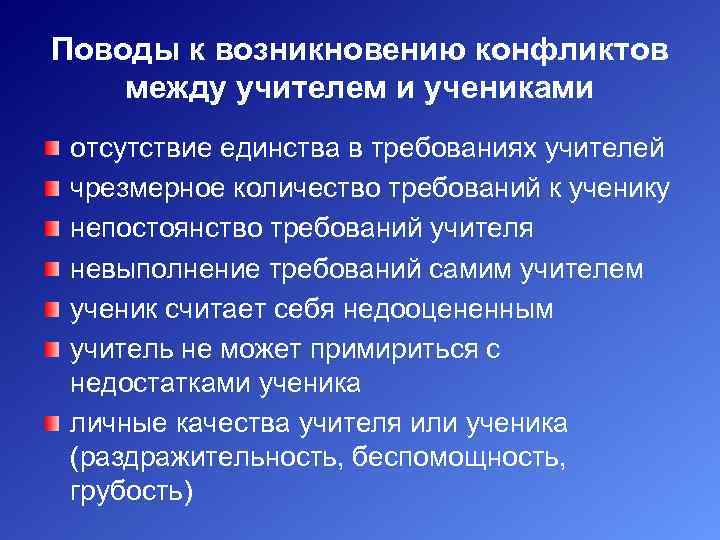 Поводы к возникновению конфликтов между учителем и учениками

отсутствие единства в требованиях учителей

чрезмерное количество требований к ученику

непостоянство требований учителя

невыполнение требований самим учителем

ученик считает себя недооцененным

учитель не может примириться с недостатками ученика

личные качества учителя или ученика (раздражительность, беспомощность, грубость)